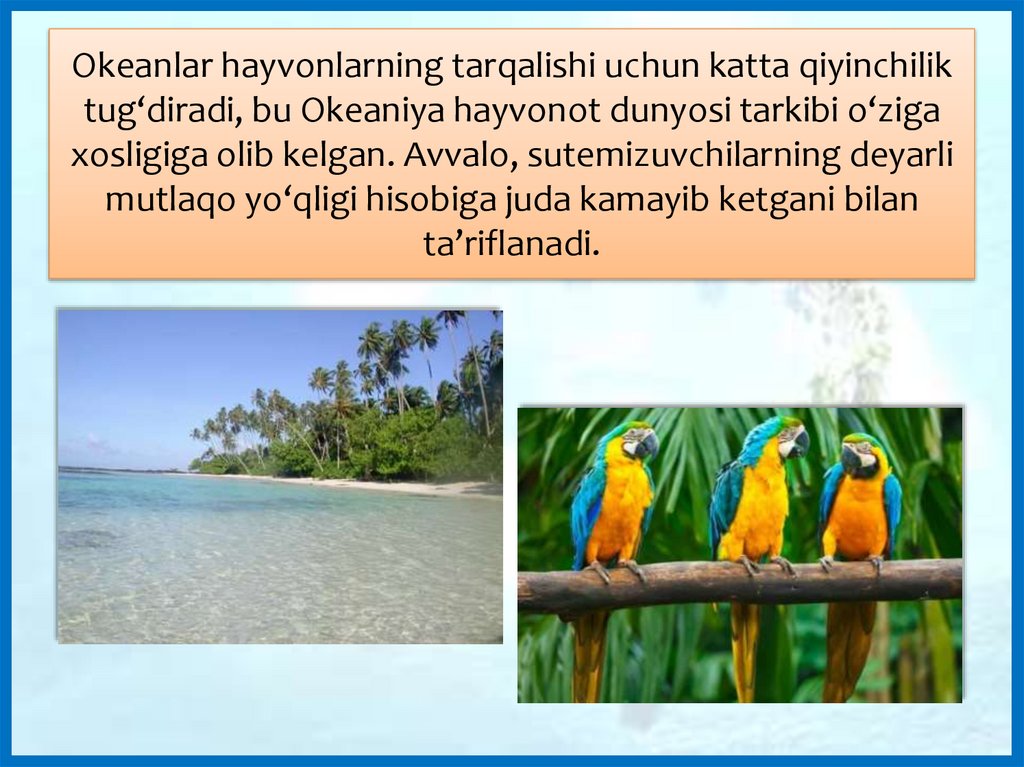 Okeanlar hayvonlarning tarqalishi uchun katta qiyinchilik tug‘diradi, bu Okeaniya hayvonot dunyosi tarkibi o‘ziga xosligiga olib kelgan. Avvalo, sutemizuvchilarning deyarli mutlaqo yo‘qligi hisobiga juda kamayib ketgani bilan ta’riflanadi.